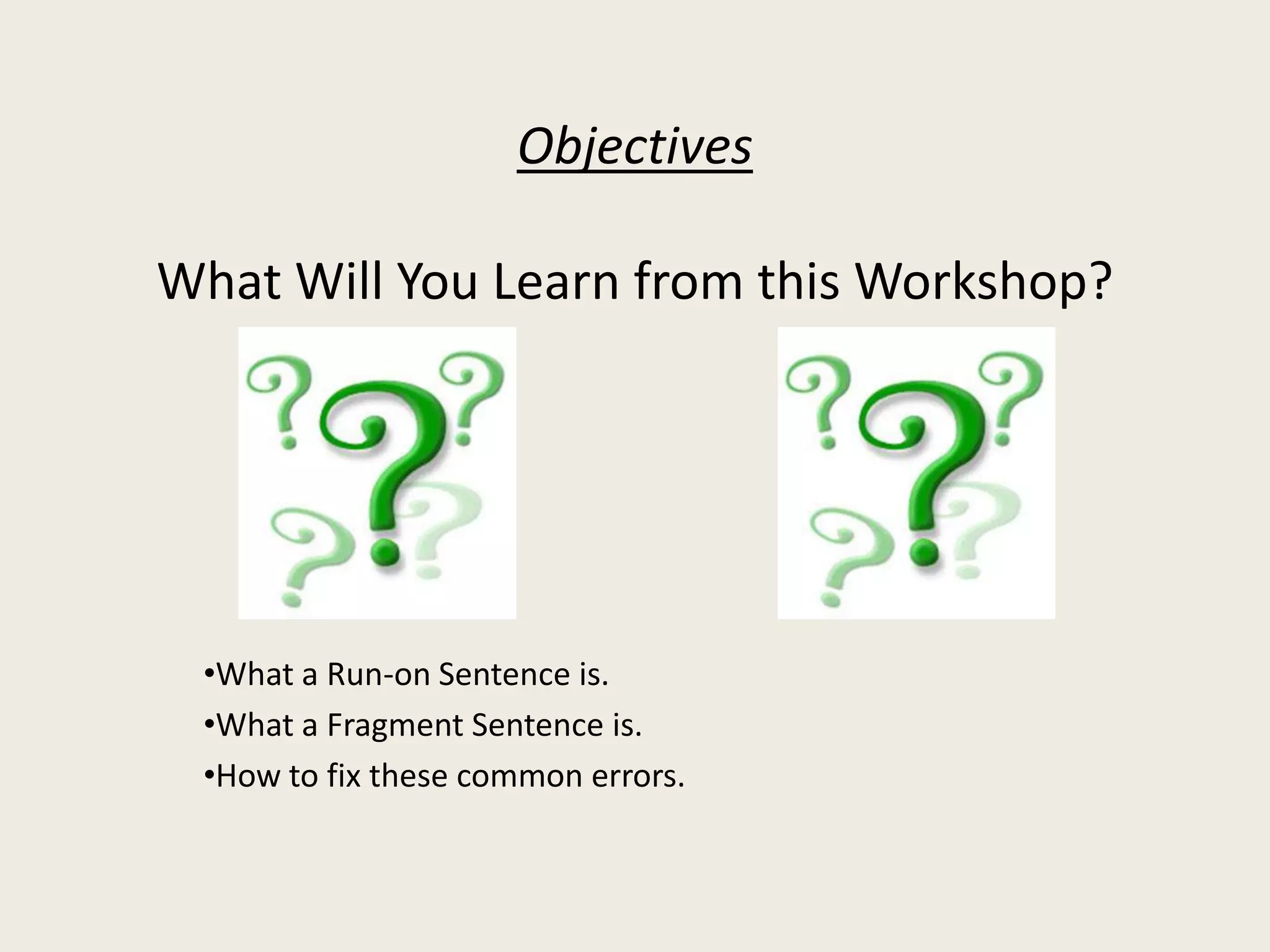 Objectives

What Will You Learn from this Workshop?

•What a Run-on Sentence is.
•What a Fragment Sentence is.
•How to fix these common errors.